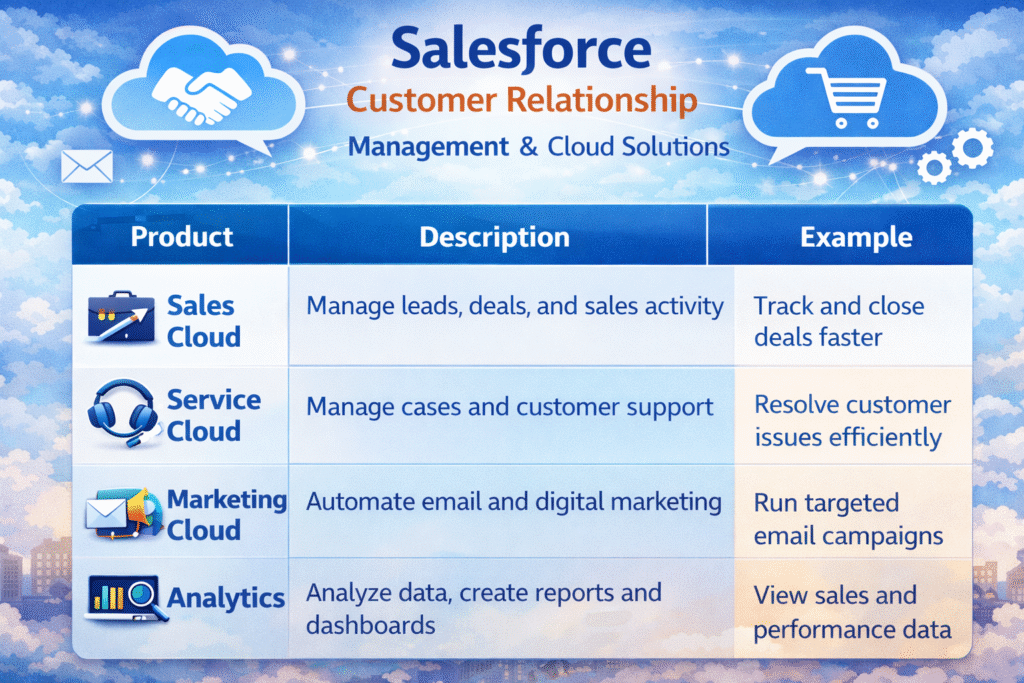 Salesforce
Customer Relationship
Management & Cloud Solutions

| Product | Description | Example |
|---|---|---|
| Sales Cloud | Manage leads, deals, and sales activity | Track and close deals faster |
| Service Cloud | Manage cases and customer support | Resolve customer issues efficiently |
| Marketing Cloud | Automate email and digital marketing | Run targeted email campaigns |
| Analytics | Analyze data, create reports and dashboards | View sales and performance data |